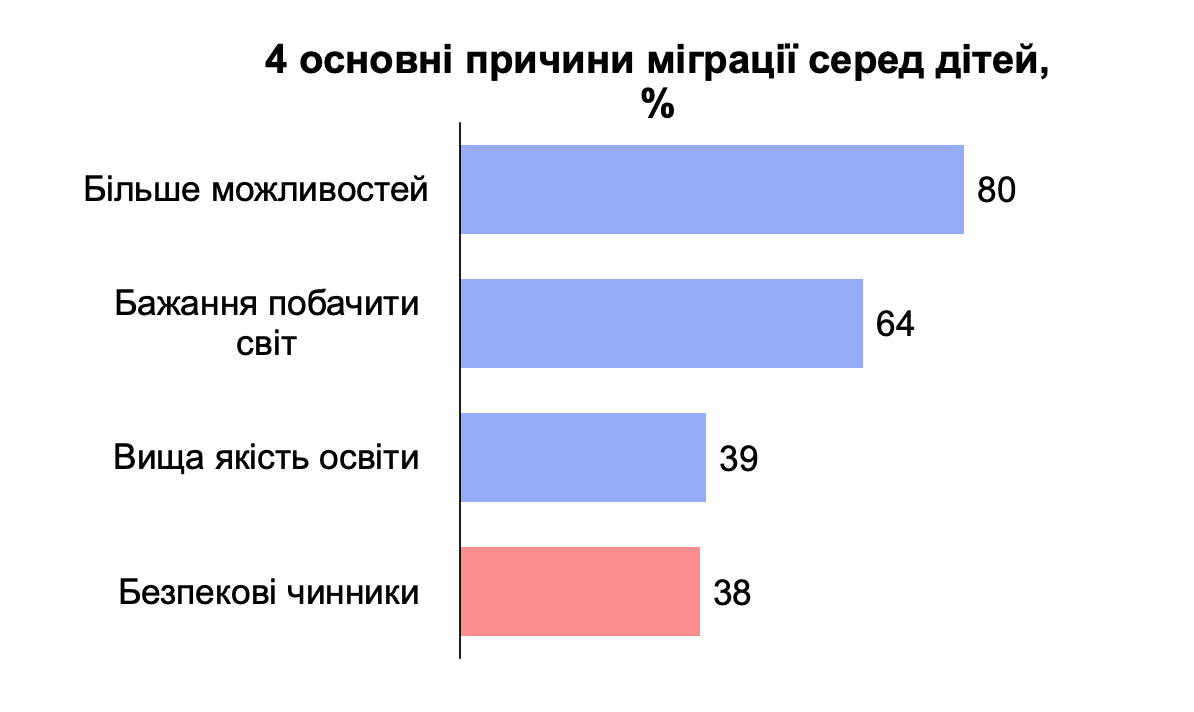 4 основні причини міграції серед дітей, %

Більше можливостей 80

Бажання побачити світ 64

Вища якість освіти 39

Безпекові чинники 38